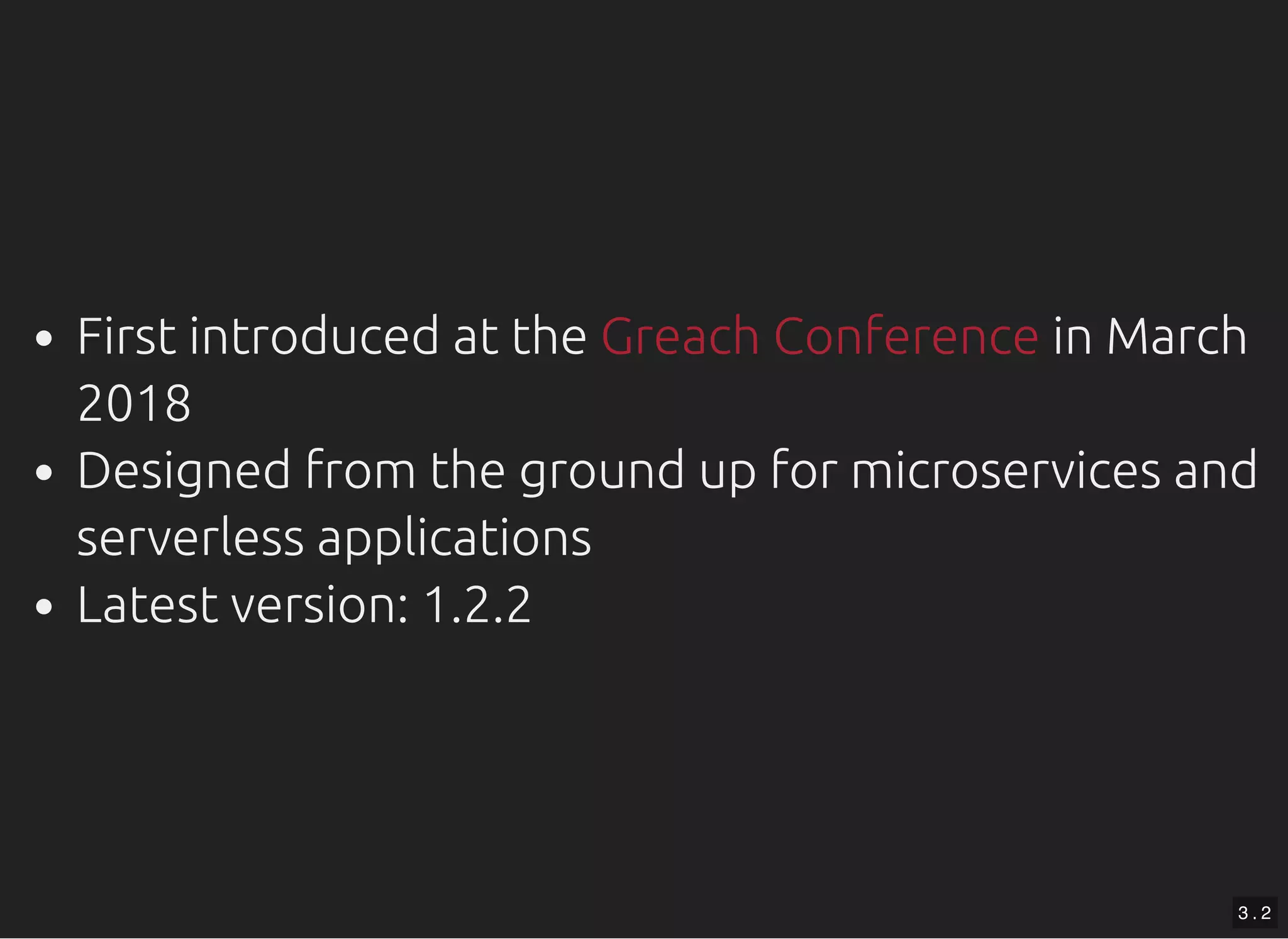 - First introduced at the Greach Conference in March 2018
- Designed from the ground up for microservices and serverless applications
- Latest version: 1.2.2

3.2